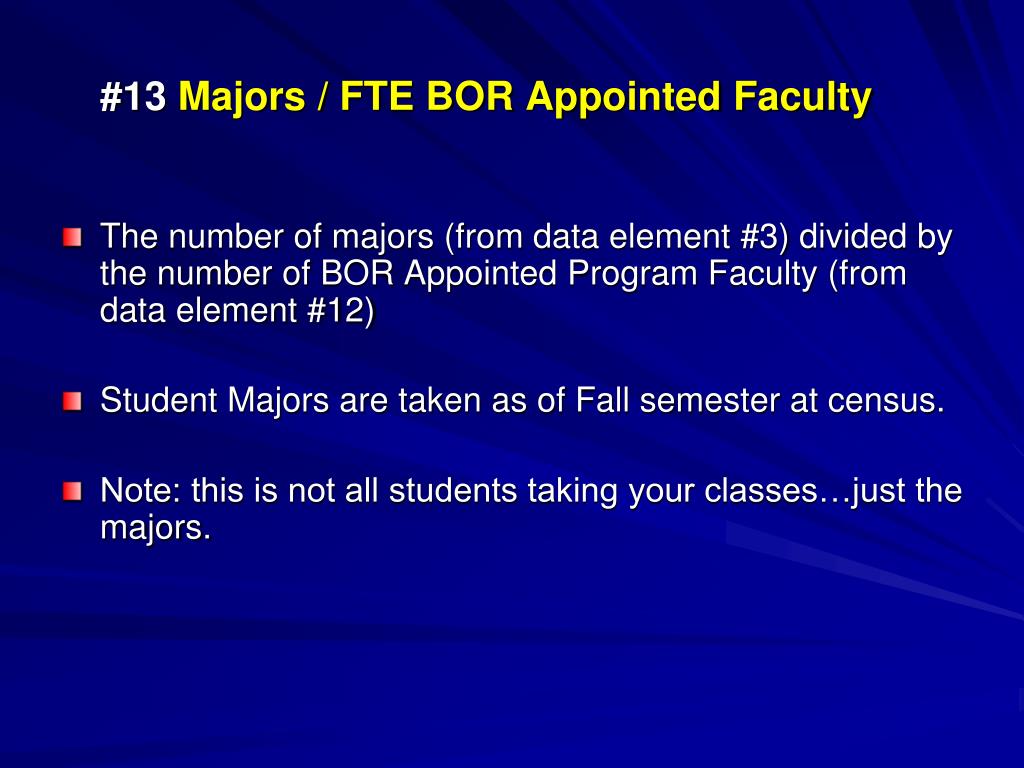 #13 Majors / FTE BOR Appointed Faculty

The number of majors (from data element #3) divided by the number of BOR Appointed Program Faculty (from data element #12)

Student Majors are taken as of Fall semester at census.

Note: this is not all students taking your classes…just the majors.